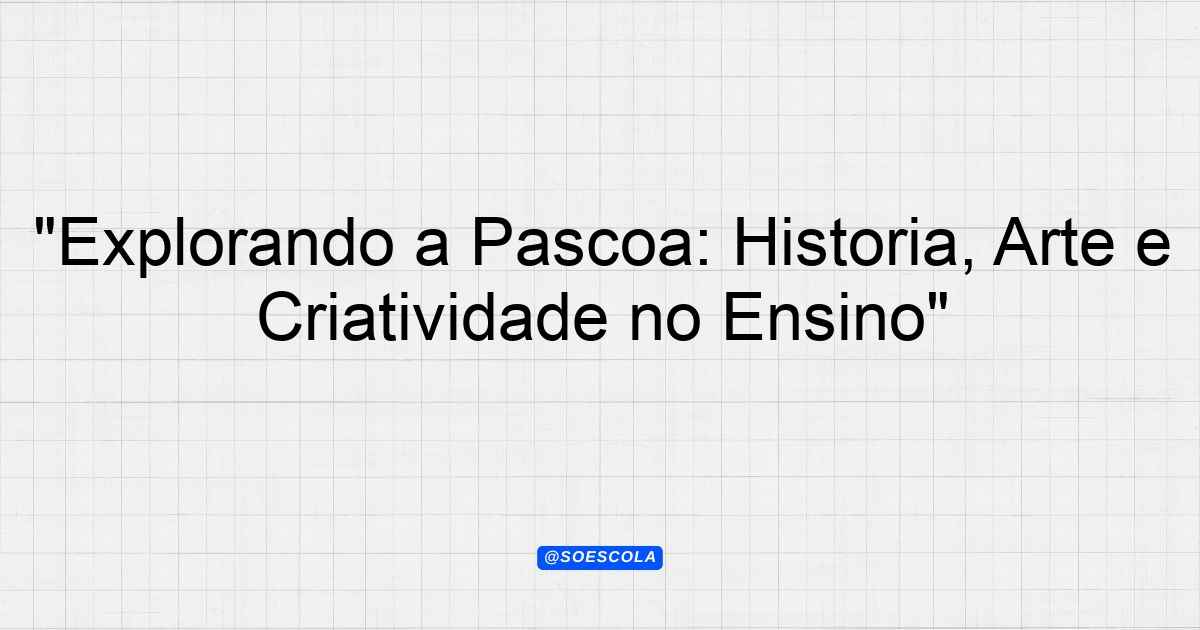 "Explorando a Pascoa: Historia, Arte e Criatividade no Ensino"

@SOESCOLA